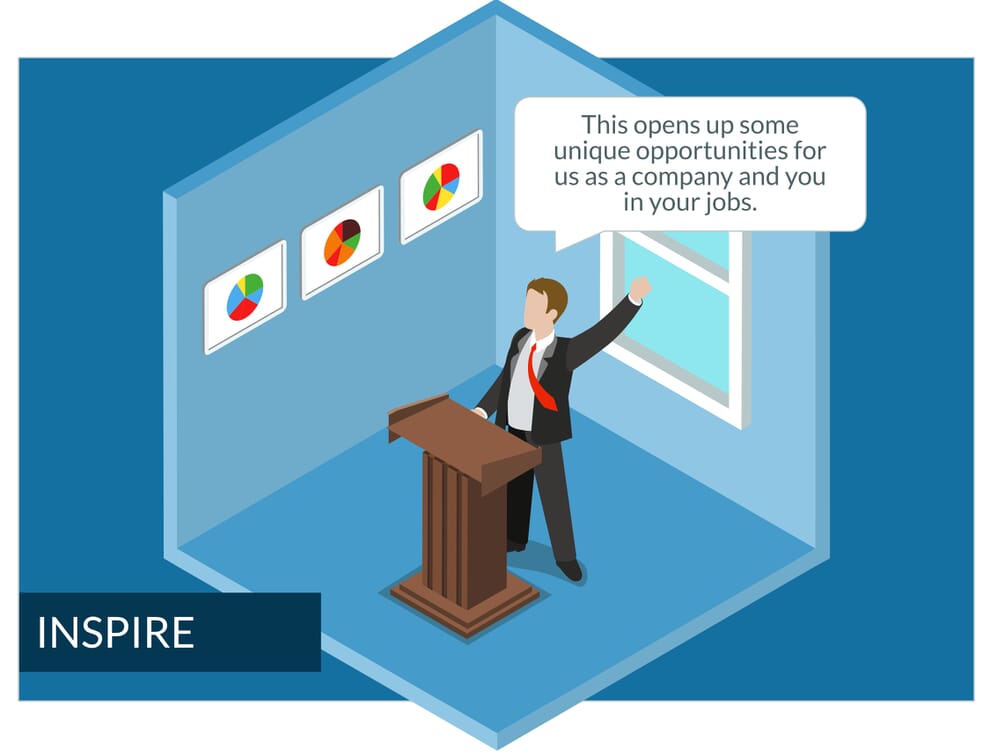 This opens up some unique opportunities for us as a company and you in your jobs.

INSPIRE